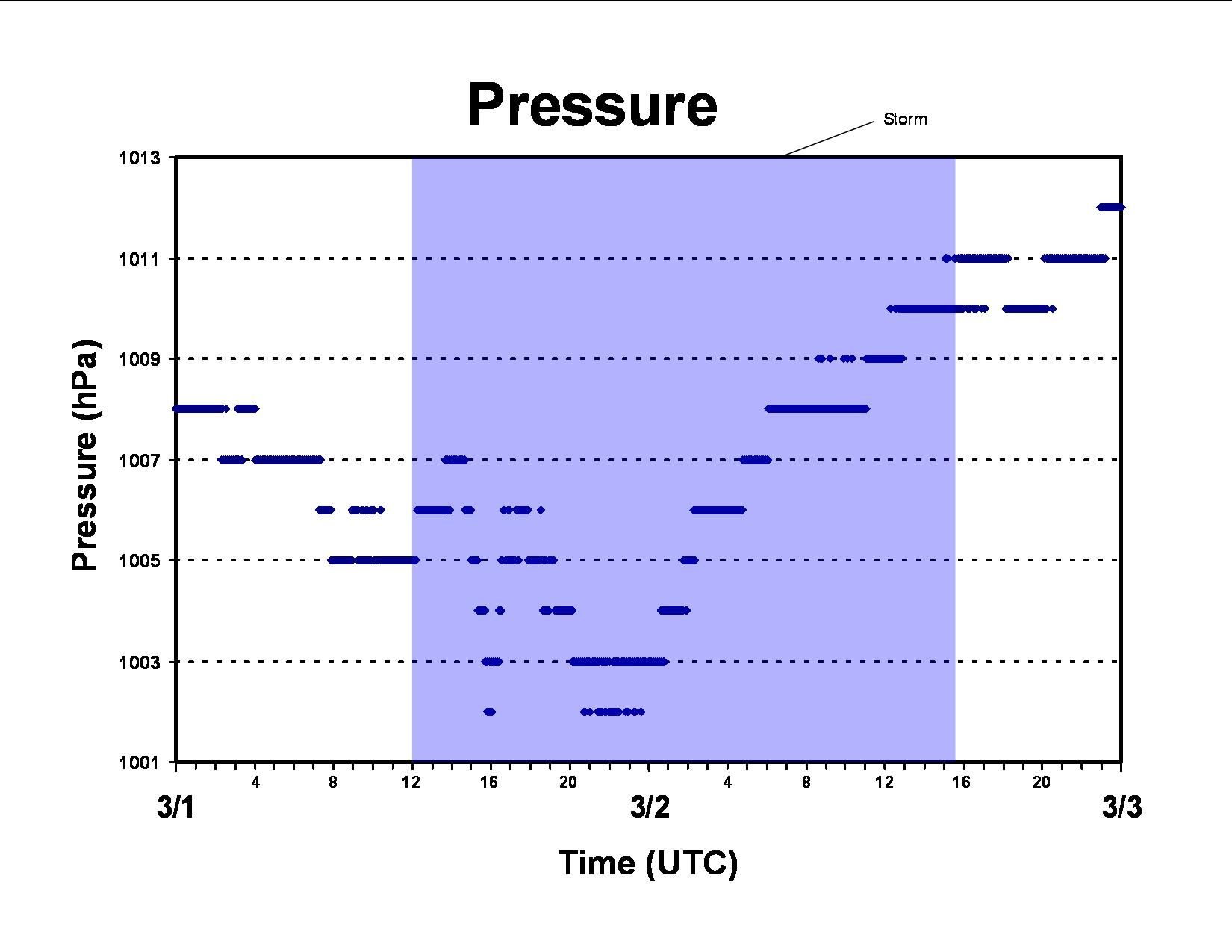 Pressure

Storm

Pressure (hPa)

1013
1011
1009
1007
1005
1003
1001

4
8
12
16
20
4
8
12
16
20

3/1
3/2
3/3

Time (UTC)